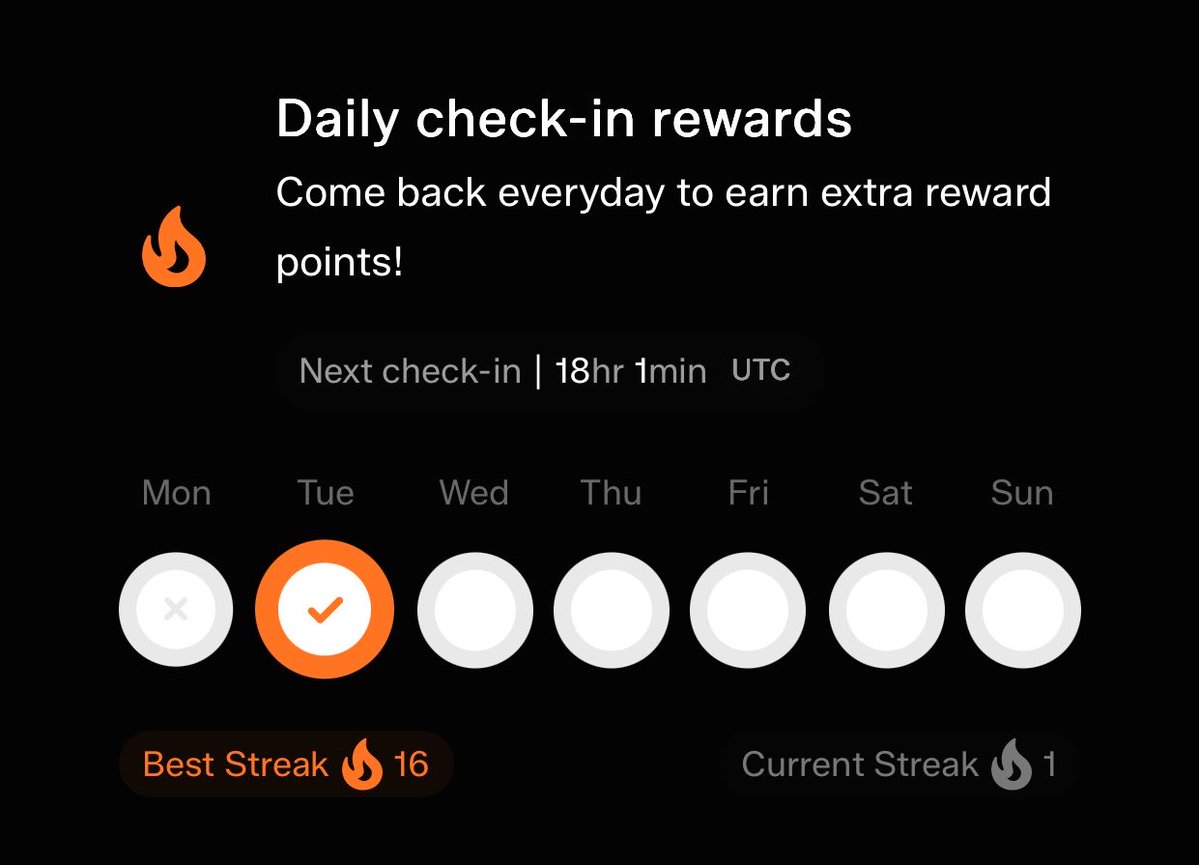 Daily check-in rewards
Come back everyday to earn extra reward points!

Next check-in | 18hr 1min UTC

Mon Tue Wed Thu Fri Sat Sun

Best Streak 16

Current Streak 1